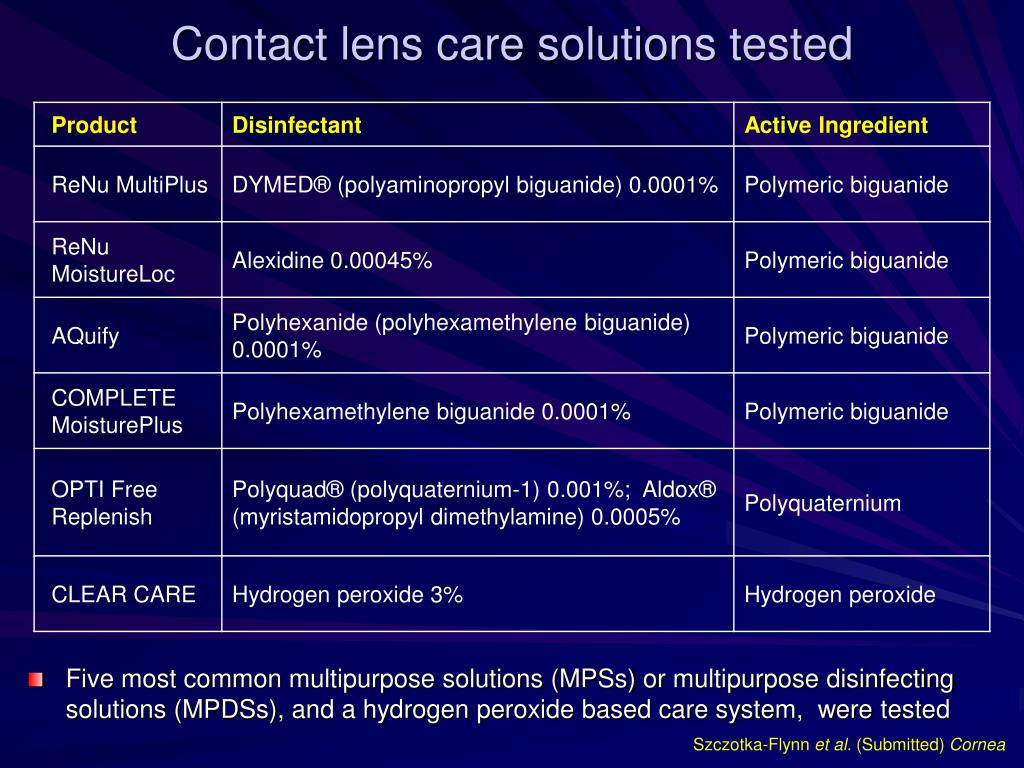 Contact lens care solutions tested

| Product | Disinfectant | Active Ingredient |
|---|---|---|
| ReNu MultiPlus | DYMED® (polyaminopropyl biguanide) 0.0001% | Polymeric biguanide |
| ReNu MoistureLoc | Alexidine 0.00045% | Polymeric biguanide |
| AQuify | Polyhexanide (polyhexamethylene biguanide) 0.0001% | Polymeric biguanide |
| COMPLETE MoisturePlus | Polyhexamethylene biguanide 0.0001% | Polymeric biguanide |
| OPTI Free Replenish | Polyquad® (polyquaternium-1) 0.001%; Aldox® (myristamidopropyl dimethylamine) 0.0005% | Polyquaternium |
| CLEAR CARE | Hydrogen peroxide 3% | Hydrogen peroxide |

Five most common multipurpose solutions (MPSs) or multipurpose disinfecting solutions (MPDSs), and a hydrogen peroxide based care system, were tested

Szczotka-Flynn et al. (Submitted) Cornea